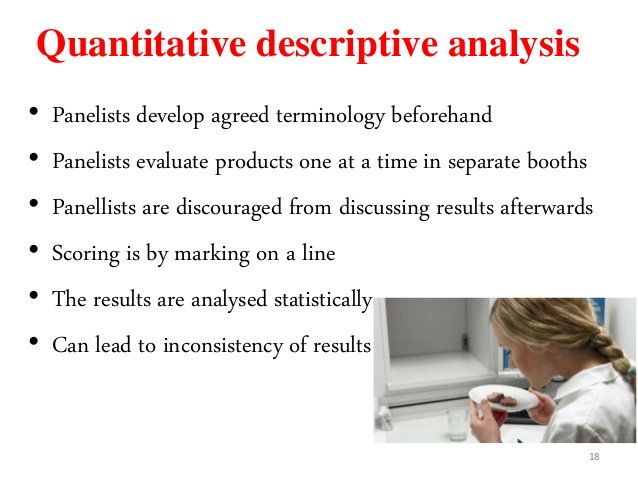 Quantitative descriptive analysis

• Panelists develop agreed terminology beforehand
• Panelists evaluate products one at a time in separate booths
• Panellists are discouraged from discussing results afterwards
• Scoring is by marking on a line
• The results are analysed statistically
• Can lead to inconsistency of results

18